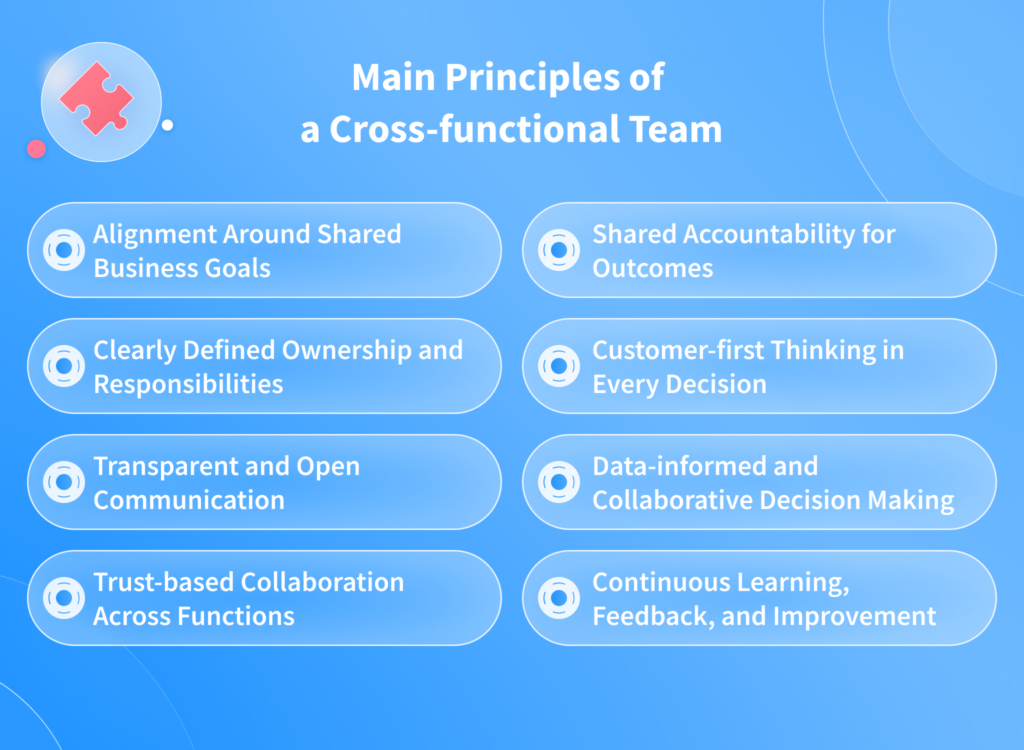 Main Principles of
a Cross-functional Team

Alignment Around Shared Business Goals

Clearly Defined Ownership and Responsibilities

Transparent and Open Communication

Trust-based Collaboration Across Functions

Shared Accountability for Outcomes

Customer-first Thinking in Every Decision

Data-informed and Collaborative Decision Making

Continuous Learning, Feedback, and Improvement